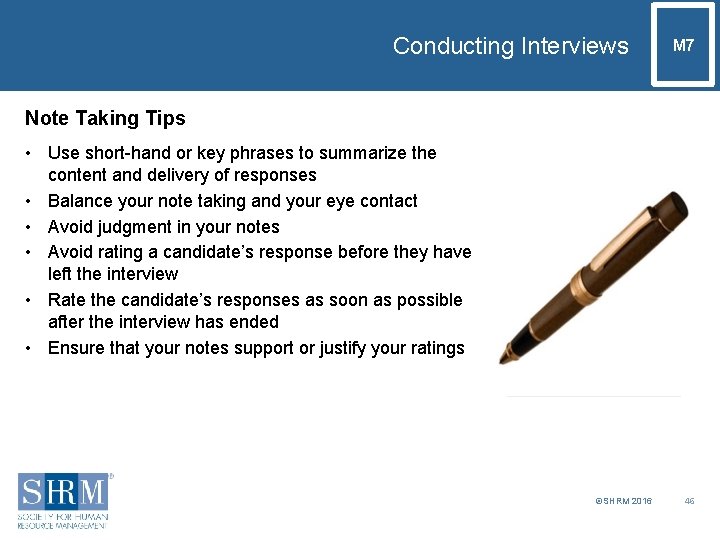 Conducting Interviews

M7

Note Taking Tips

• Use short-hand or key phrases to summarize the content and delivery of responses
• Balance your note taking and your eye contact
• Avoid judgment in your notes
• Avoid rating a candidate's response before they have left the interview
• Rate the candidate's responses as soon as possible after the interview has ended
• Ensure that your notes support or justify your ratings

SHRM®
SOCIETY FOR HUMAN RESOURCE MANAGEMENT

©SHRM 2016

46